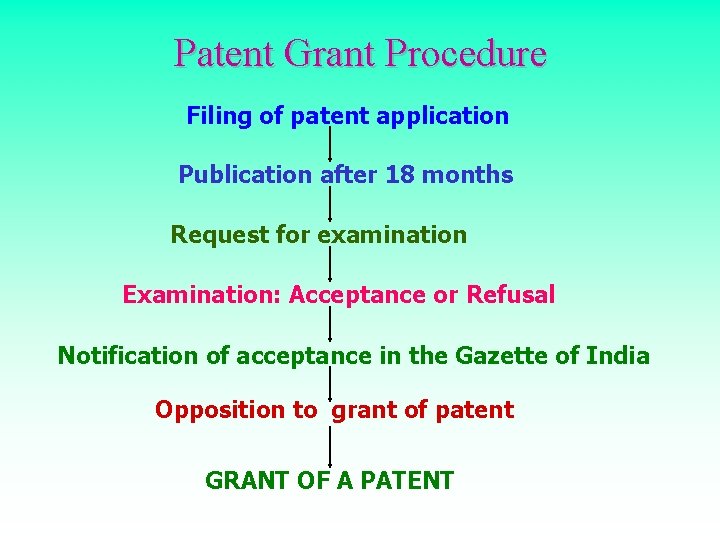 Patent Grant Procedure

Filing of patent application

Publication after 18 months

Request for examination

Examination: Acceptance or Refusal

Notification of acceptance in the Gazette of India

Opposition to grant of patent

GRANT OF A PATENT